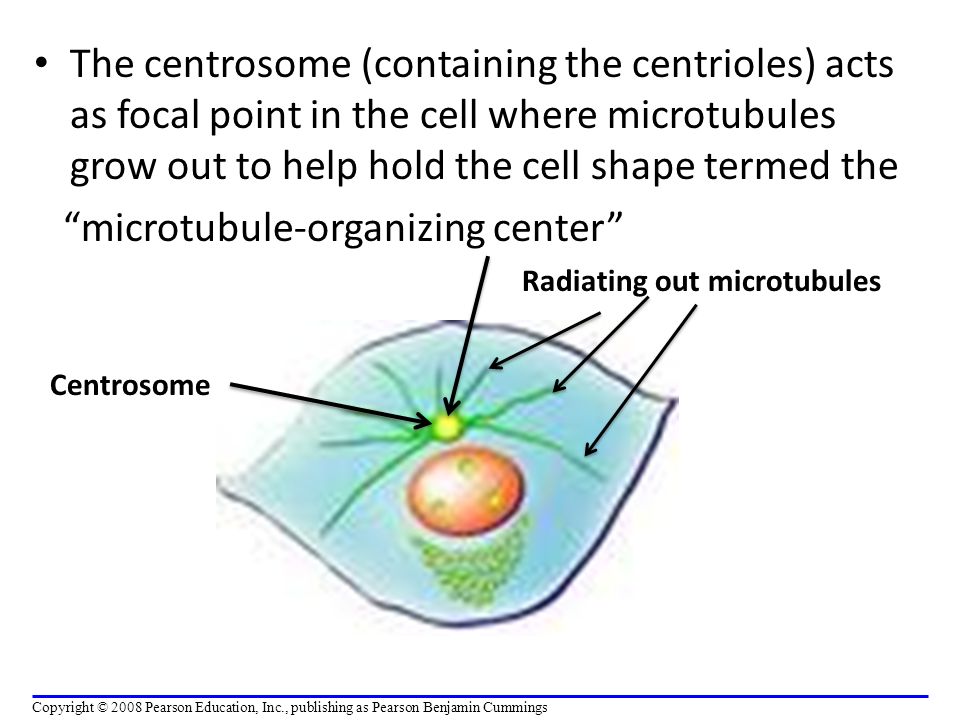 • The centrosome (containing the centrioles) acts as focal point in the cell where microtubules grow out to help hold the cell shape termed the “microtubule-organizing center”

Radiating out microtubules

Centrosome

Copyright © 2008 Pearson Education, Inc., publishing as Pearson Benjamin Cummings